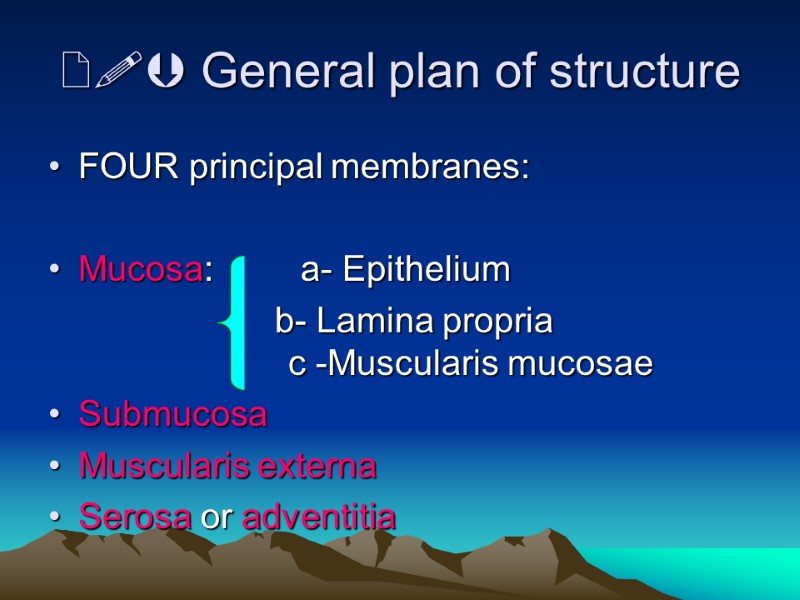 General plan of structure

• FOUR principal membranes:

• Mucosa: a- Epithelium
b- Lamina propria
c -Muscularis mucosae

• Submucosa
• Muscularis externa
• Serosa or adventitia